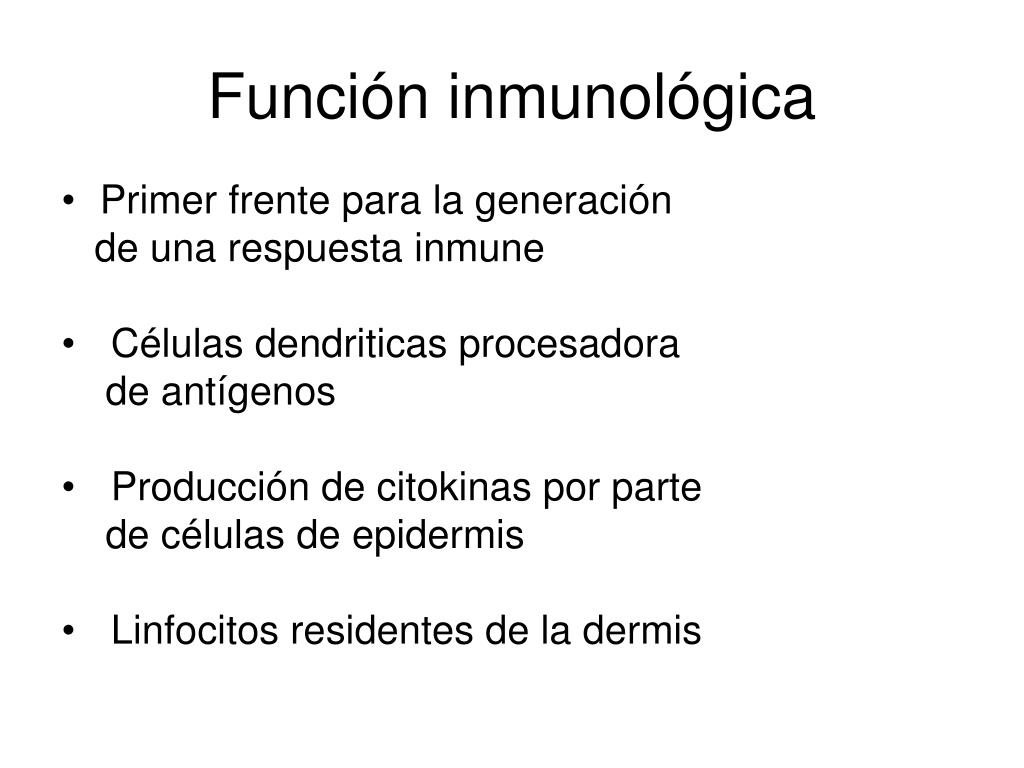 Función inmunológica

• Primer frente para la generación de una respuesta inmune

• Células dendriticas procesadora de antígenos

• Producción de citokinas por parte de células de epidermis

• Linfocitos residentes de la dermis